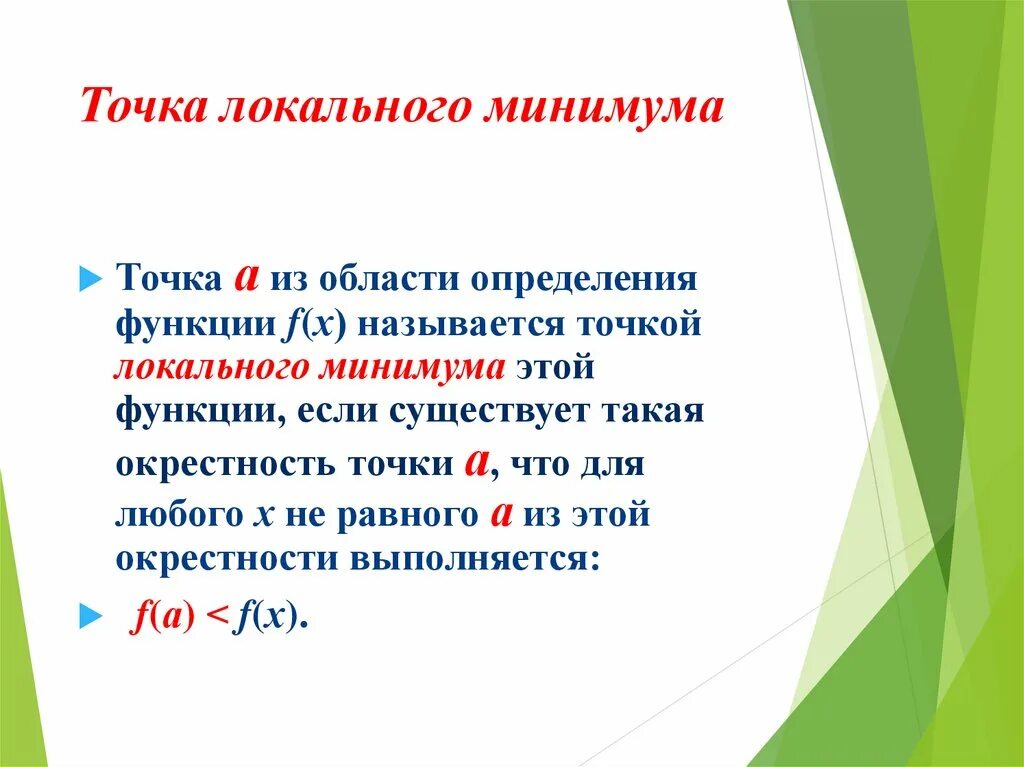 Точка локального минимума

Точка $a$ из области определения функции $f(x)$ называется точкой локального минимума этой функции, если существует такая окрестность точки $a$, что для любого $x$ не равного $a$ из этой окрестности выполняется:

$f(a) < f(x)$.